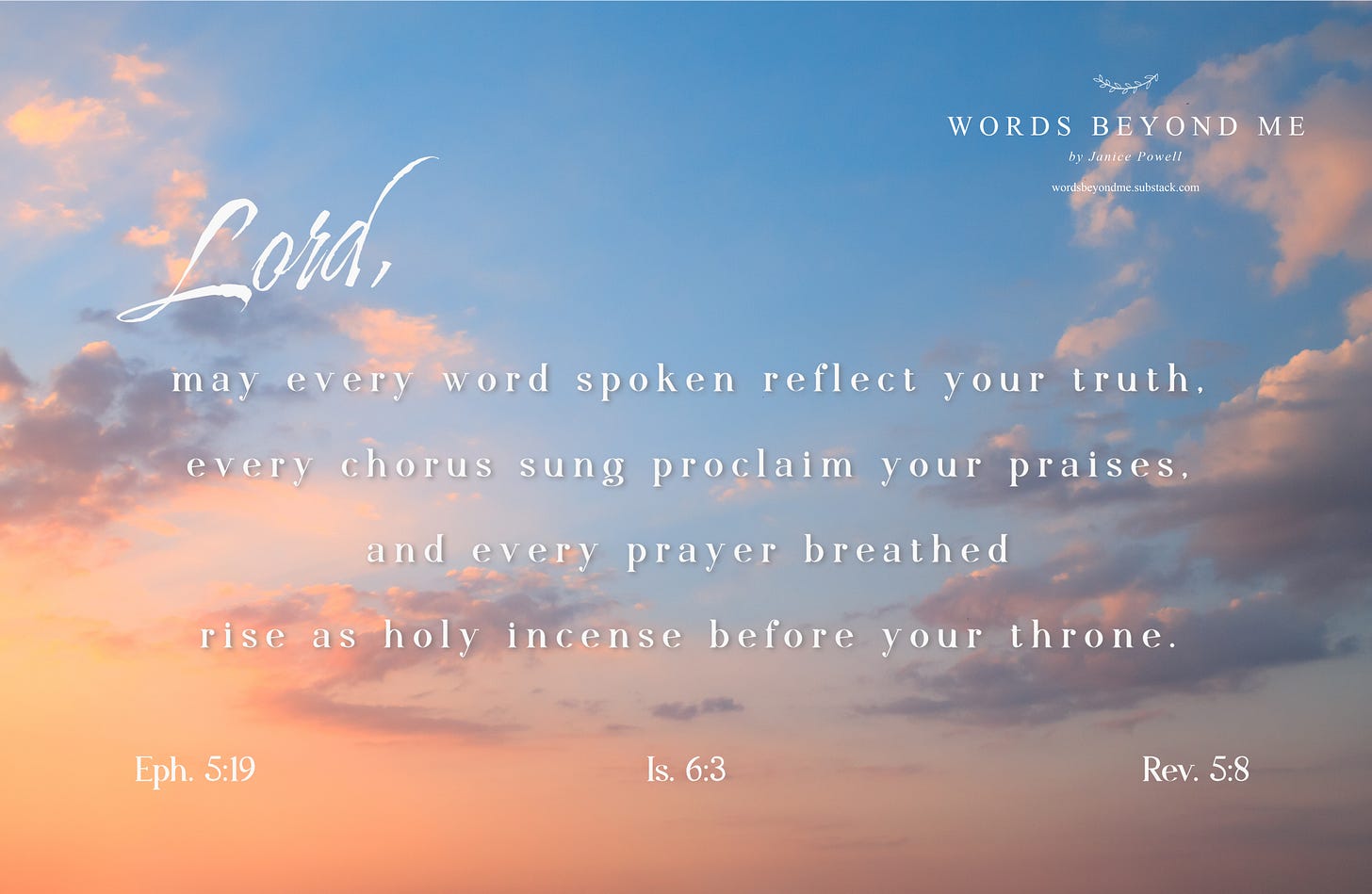 WORDS BEYOND ME
by Janice Powell
wordsbeyondme.substack.com

Lord,

may every word spoken reflect your truth,
every chorus sung proclaim your praises,
and every prayer breathed
rise as holy incense before your throne.

Eph. 5:19

Is. 6:3

Rev. 5:8